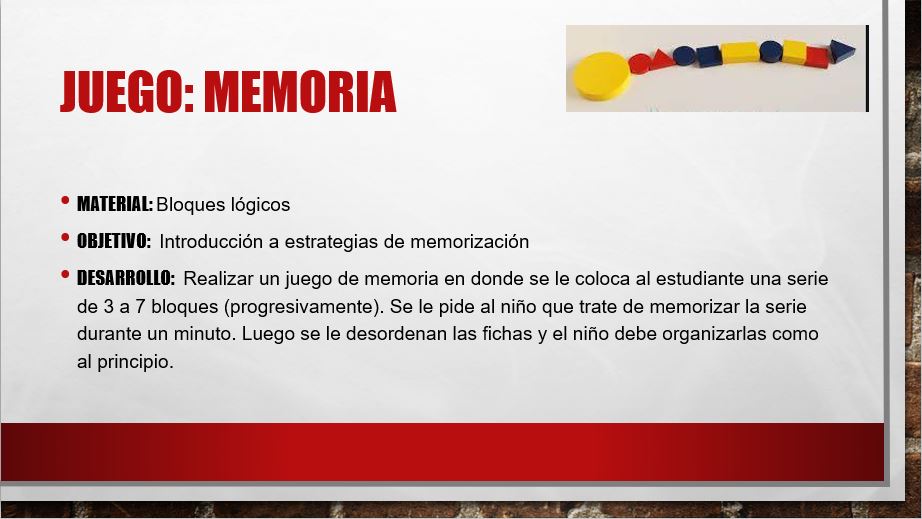 JUEGO: MEMORIA

• MATERIAL: Bloques lógicos

• OBJETIVO: Introducción a estrategias de memorización

• DESARROLLO: Realizar un juego de memoria en donde se le coloca al estudiante una serie de 3 a 7 bloques (progresivamente). Se le pide al niño que trate de memorizar la serie durante un minuto. Luego se le desordenan las fichas y el niño debe organizarlas como al principio.